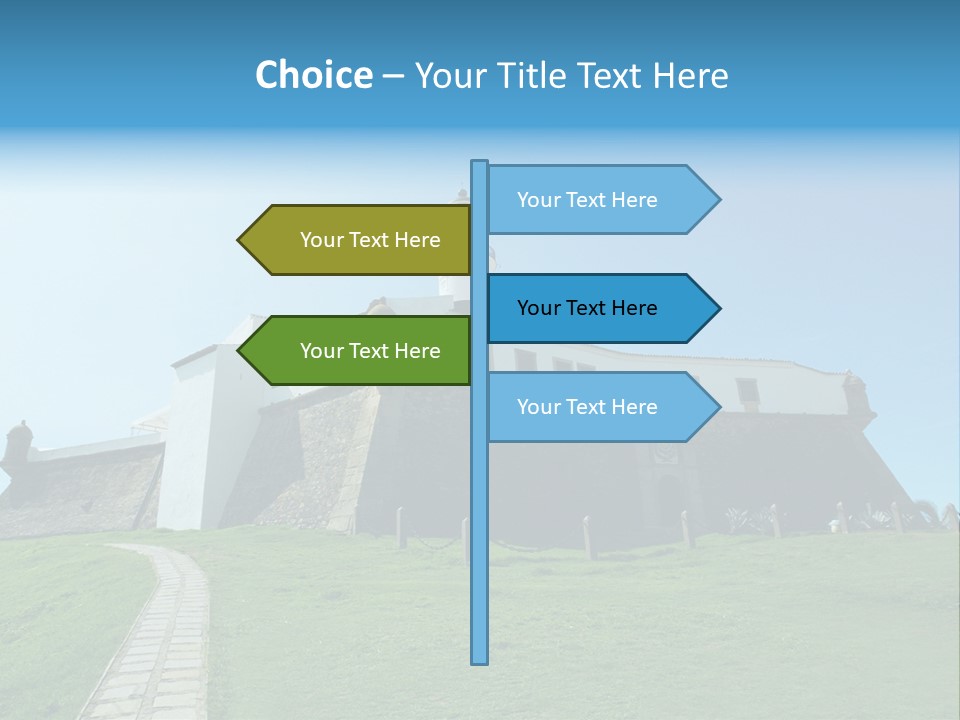 Choice – Your Title Text Here

Your Text Here

Your Text Here

Your Text Here

Your Text Here

Your Text Here